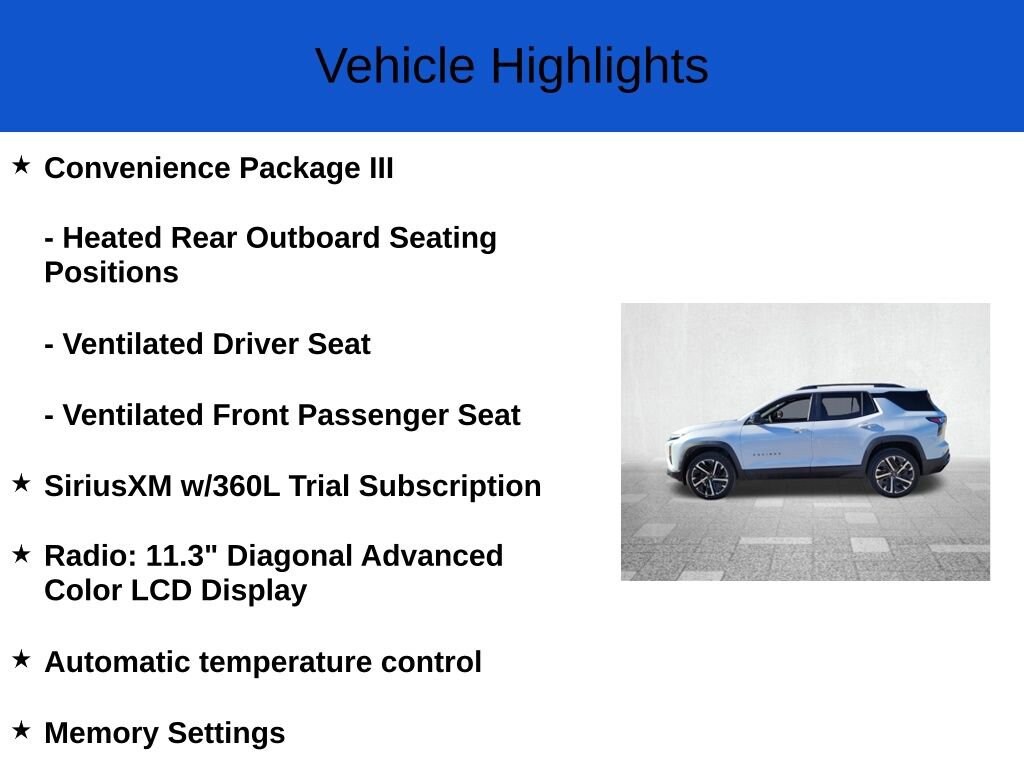 Vehicle Highlights

★ Convenience Package III

- Heated Rear Outboard Seating Positions

- Ventilated Driver Seat

- Ventilated Front Passenger Seat

★ SiriusXM w/360L Trial Subscription

★ Radio: 11.3" Diagonal Advanced Color LCD Display

★ Automatic temperature control

★ Memory Settings